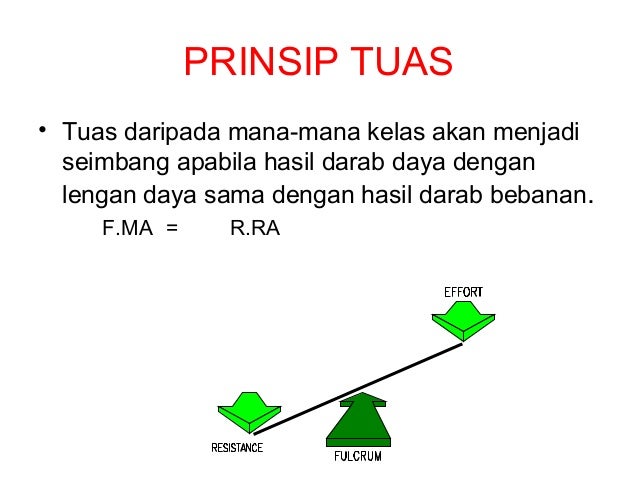 PRINSIP TUAS

• Tuas daripada mana-mana kelas akan menjadi seimbang apabila hasil darab daya dengan lengan daya sama dengan hasil darab bebanan.

F.MA = R.RA

EFFORT

RESISTANCE

FULCRUM